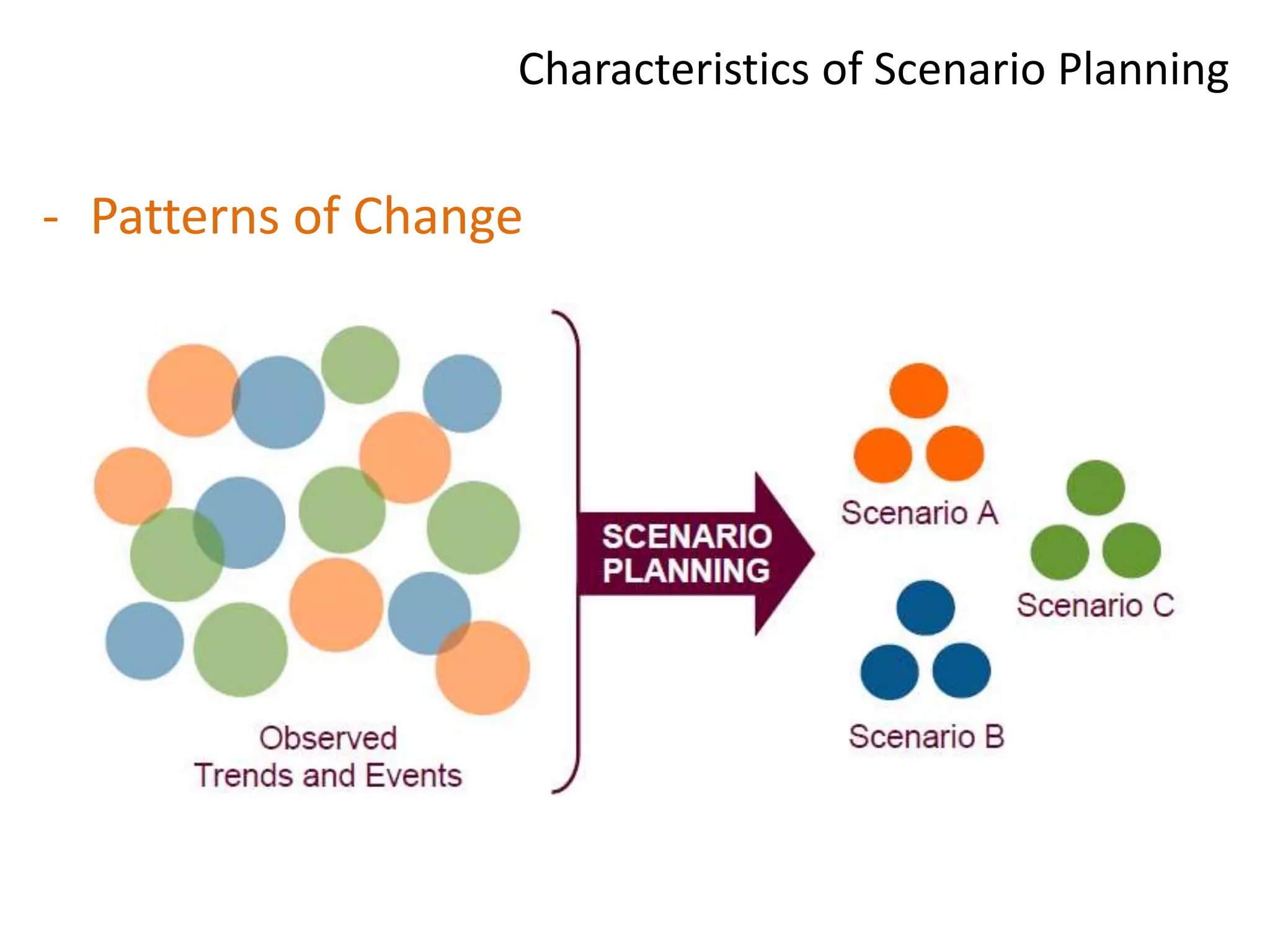 Characteristics of Scenario Planning

- Patterns of Change

Observed Trends and Events

SCENARIO PLANNING

Scenario A

Scenario C

Scenario B